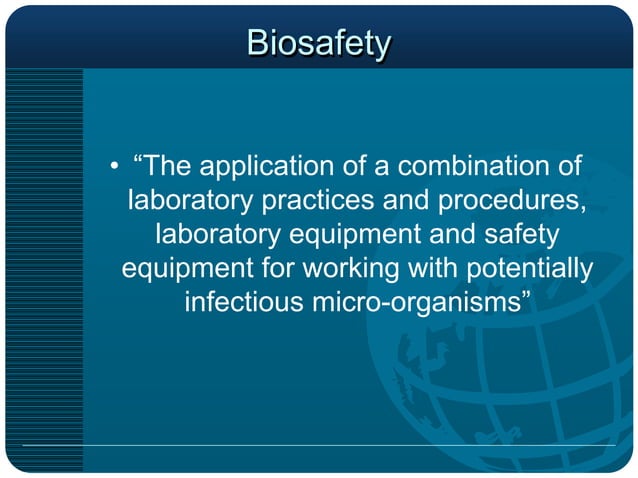 Biosafety

• “The application of a combination of laboratory practices and procedures, laboratory equipment and safety equipment for working with potentially infectious micro-organisms”